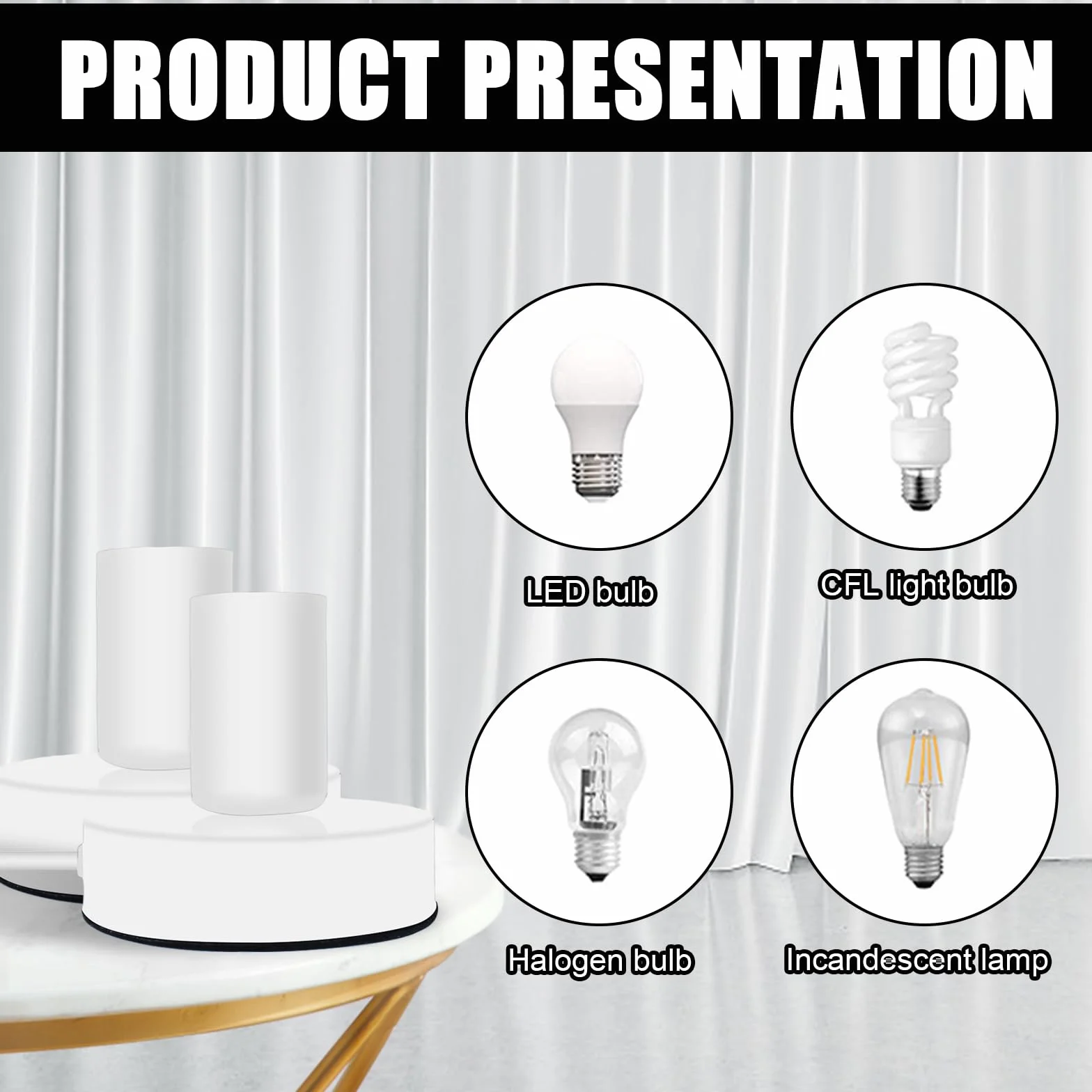 PRODUCT PRESENTATION

LED bulb

CFL light bulb

Halogen bulb

Incandescent lamp